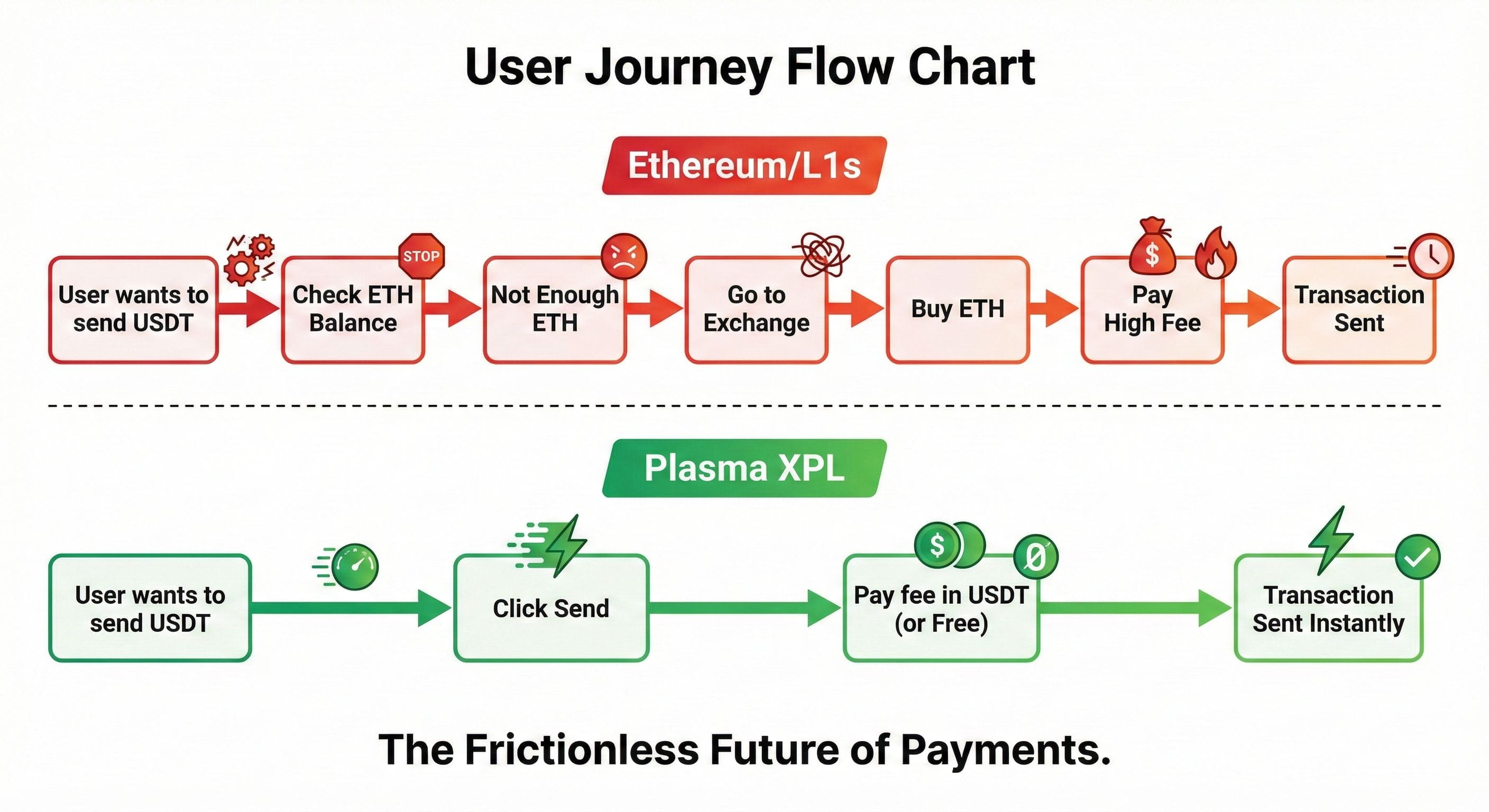 User Journey Flow Chart

Ethereum/L1s

User wants to send USDT

STOP

Check ETH Balance

Not Enough ETH

Go to Exchange

Buy ETH

$

Pay High Fee

Transaction Sent

Plasma XPL

User wants to send USDT

Click Send

$

0

Pay fee in USDT (or Free)

Transaction Sent Instantly

The Frictionless Future of Payments.